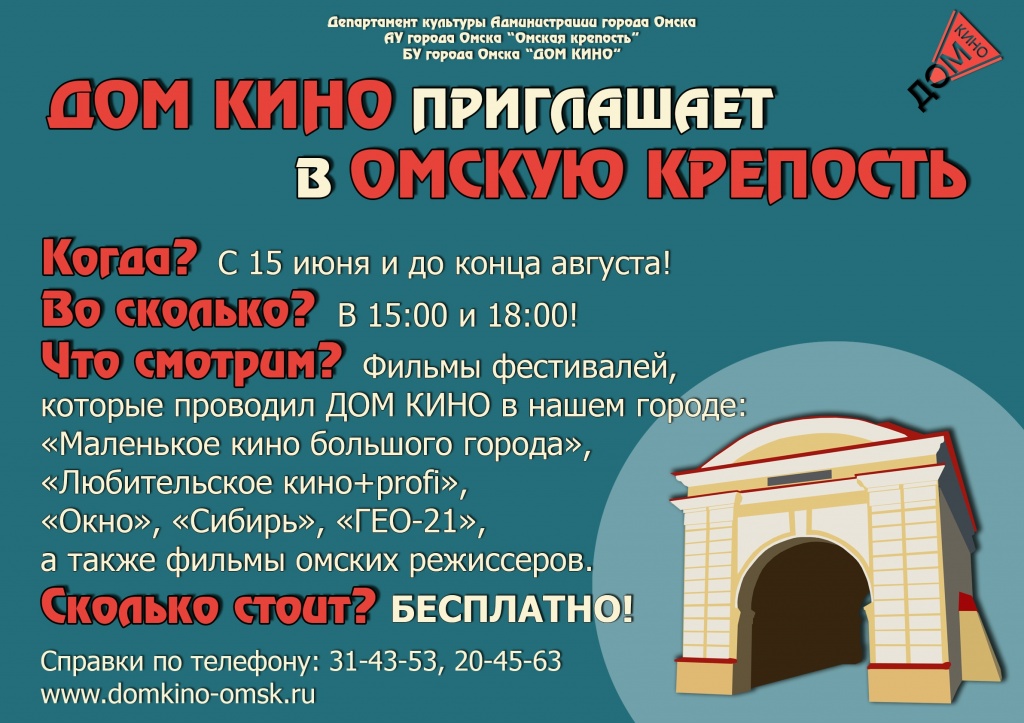 Департамент культуры Администрации города Омска
АУ города Омска "Омская крепость"
БУ города Омска "ДОМ КИНО"

ДОМ КИНО

ДОМ КИНО ПРИГЛАШАЕТ В ОМСКУЮ КРЕПОСТЬ

Когда? С 15 июня и до конца августа!
Во сколько? В 15:00 и 18:00!
Что смотрим? Фильмы фестивалей, которые проводил ДОМ КИНО в нашем городе: «Маленькое кино большого города», «Любительское кино+profi», «Окно», «Сибирь», «ГЕО-21», а также фильмы омских режиссеров.
Сколько стоит? БЕСПЛАТНО!

Справки по телефону: 31-43-53, 20-45-63
www.domkino-omsk.ru